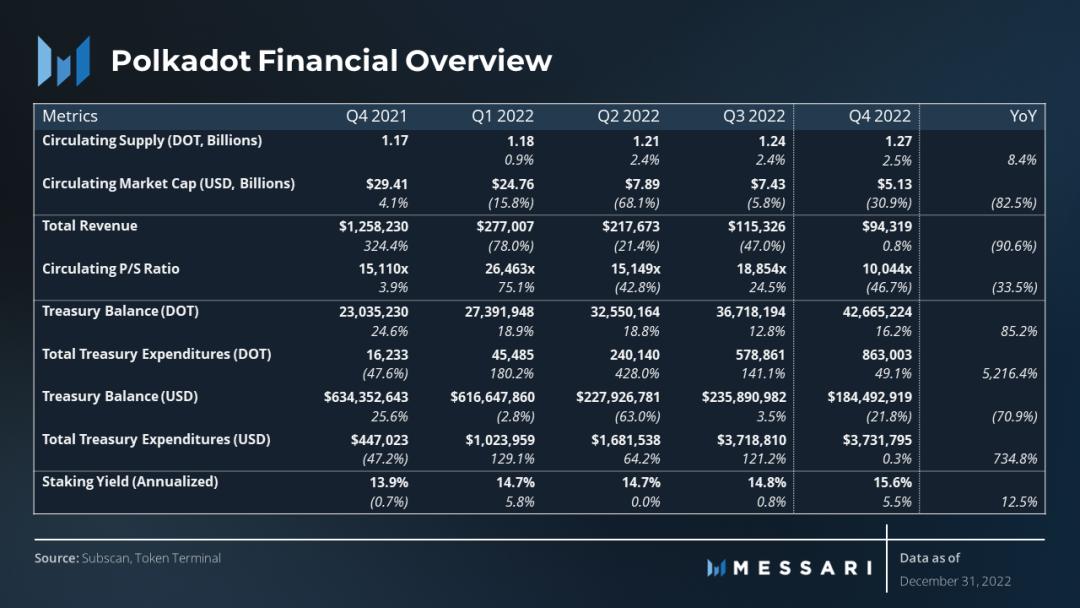 Polkadot Financial Overview

| Metrics | Q4 2021 | Q1 2022 | Q2 2022 | Q3 2022 | Q4 2022 | YoY |
|---|---|---|---|---|---|---|
| Circulating Supply (DOT, Billions) | 1.17 | 1.18 | 1.21 | 1.24 | 1.27 | |
| | | 0.9% | 2.4% | 2.4% | 2.5% | 8.4% |
| Circulating Market Cap (USD, Billions) | $29.41 | $24.76 | $7.89 | $7.43 | $5.13 | |
| | 4.1% | (15.8%) | (68.1%) | (5.8%) | (30.9%) | (82.5%) |
| Total Revenue | $1,258,230 | $277,007 | $217,673 | $115,326 | $94,319 | |
| | 324.4% | (78.0%) | (21.4%) | (47.0%) | 0.8% | (90.6%) |
| Circulating P/S Ratio | 15,110x | 26,463x | 15,149x | 18,854x | 10,044x | |
| | 3.9% | 75.1% | (42.8%) | 24.5% | (46.7%) | (33.5%) |
| Treasury Balance (DOT) | 23,035,230 | 27,391,948 | 32,550,164 | 36,718,194 | 42,665,224 | |
| | 24.6% | 18.9% | 18.8% | 12.8% | 16.2% | 85.2% |
| Total Treasury Expenditures (DOT) | 16,233 | 45,485 | 240,140 | 578,861 | 863,003 | |
| | (47.6%) | 180.2% | 428.0% | 141.1% | 49.1% | 5,216.4% |
| Treasury Balance (USD) | $634,352,643 | $616,647,860 | $227,926,781 | $235,890,982 | $184,492,919 | |
| | 25.6% | (2.8%) | (63.0%) | 3.5% | (21.8%) | (70.9%) |
| Total Treasury Expenditures (USD) | $447,023 | $1,023,959 | $1,681,538 | $3,718,810 | $3,731,795 | |
| | (47.2%) | 129.1% | 64.2% | 121.2% | 0.3% | 734.8% |
| Staking Yield (Annualized) | 13.9% | 14.7% | 14.7% | 14.8% | 15.6% | |
| | (0.7%) | 5.8% | 0.0% | 0.8% | 5.5% | 12.5% |

Source: Subscan, Token Terminal

MESSARI

Data as of
December 31, 2022